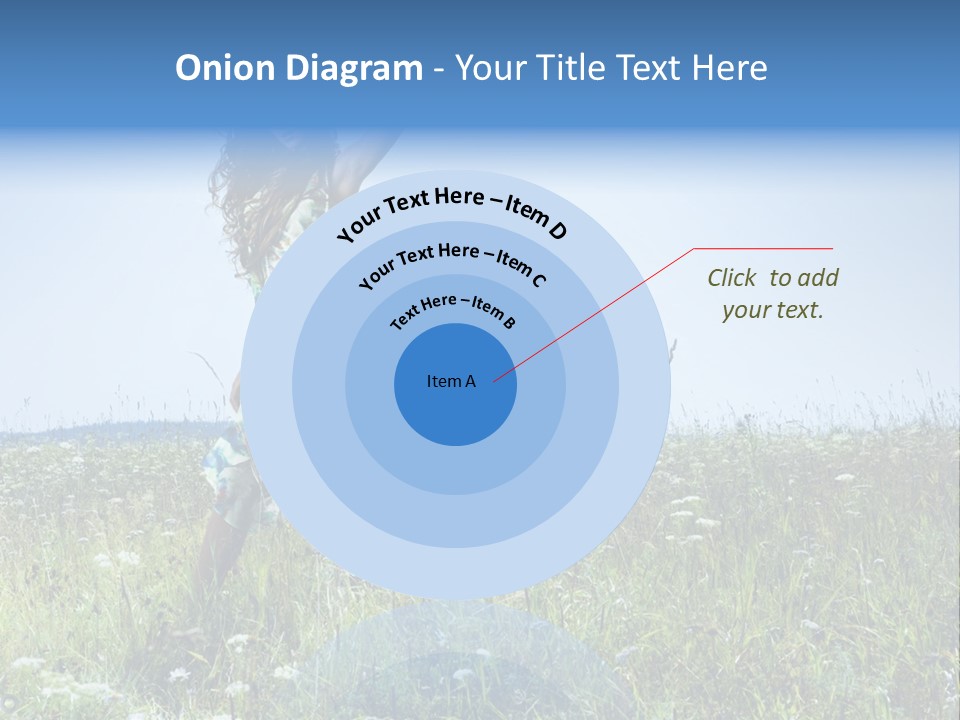 Onion Diagram - Your Title Text Here

Your Text Here – Item D

Your Text Here – Item C

Text Here – Item B

Item A

Click to add your text.